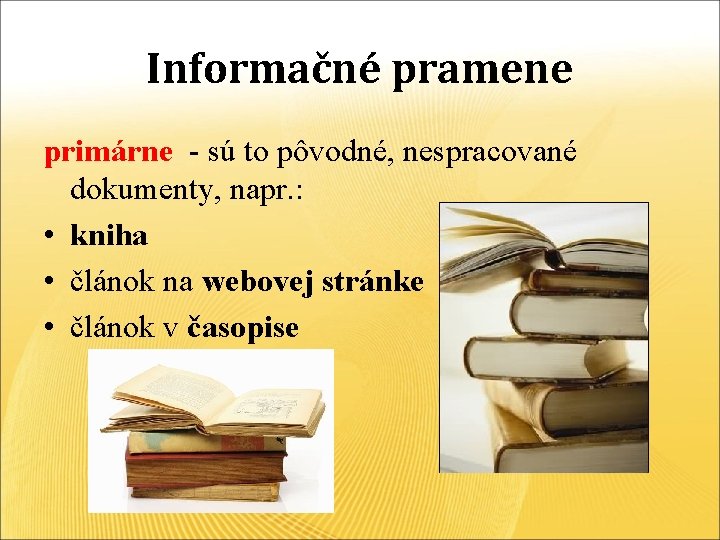 Informačné pramene

primárne - sú to pôvodné, nespracované dokumenty, napr.:

• kniha
• článok na webovej stránke
• článok v časopise